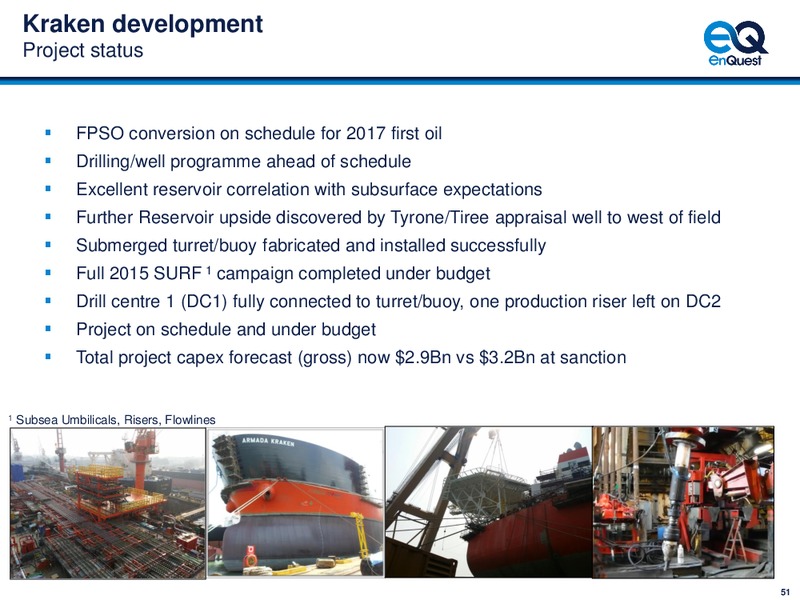 Kraken development
Project status

EQ EnQuest

- FPSO conversion on schedule for 2017 first oil
- Drilling/well programme ahead of schedule
- Excellent reservoir correlation with subsurface expectations
- Further Reservoir upside discovered by Tyrone/Tiree appraisal well to west of field
- Submerged turret/buoy fabricated and installed successfully
- Full 2015 SURF $^1$ campaign completed under budget
- Drill centre 1 (DC1) fully connected to turret/buoy, one production riser left on DC2
- Project on schedule and under budget
- Total project capex forecast (gross) now \$2.9Bn vs \$3.2Bn at sanction

$^1$ Subsea Umbilicals, Risers, Flowlines

ARMADA KRAKEN

51